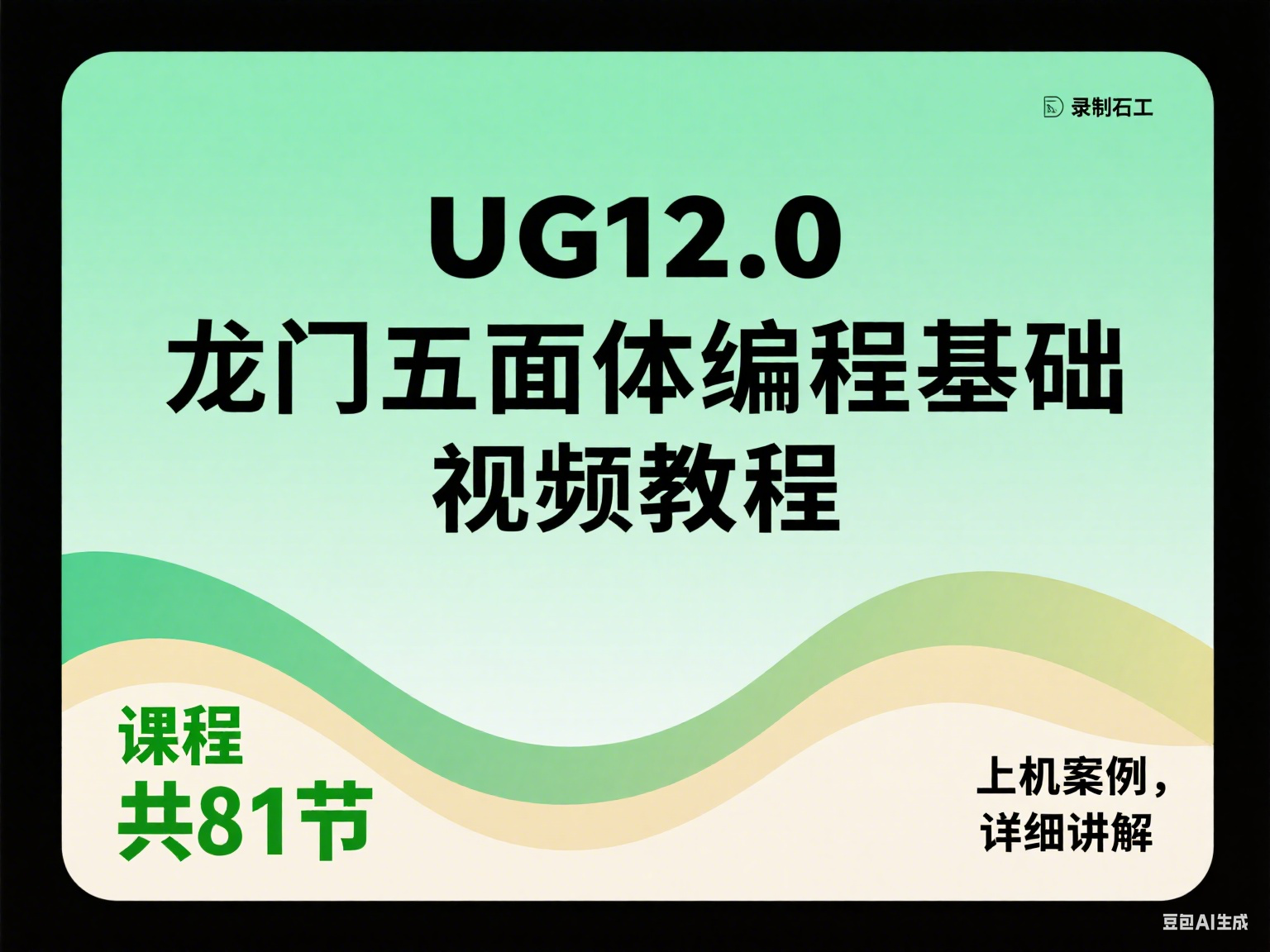 录制石工

UG12.0
龙门五面体编程基础
视频教程

课程
共81节

上机案例，
详细讲解

豆包AI生成